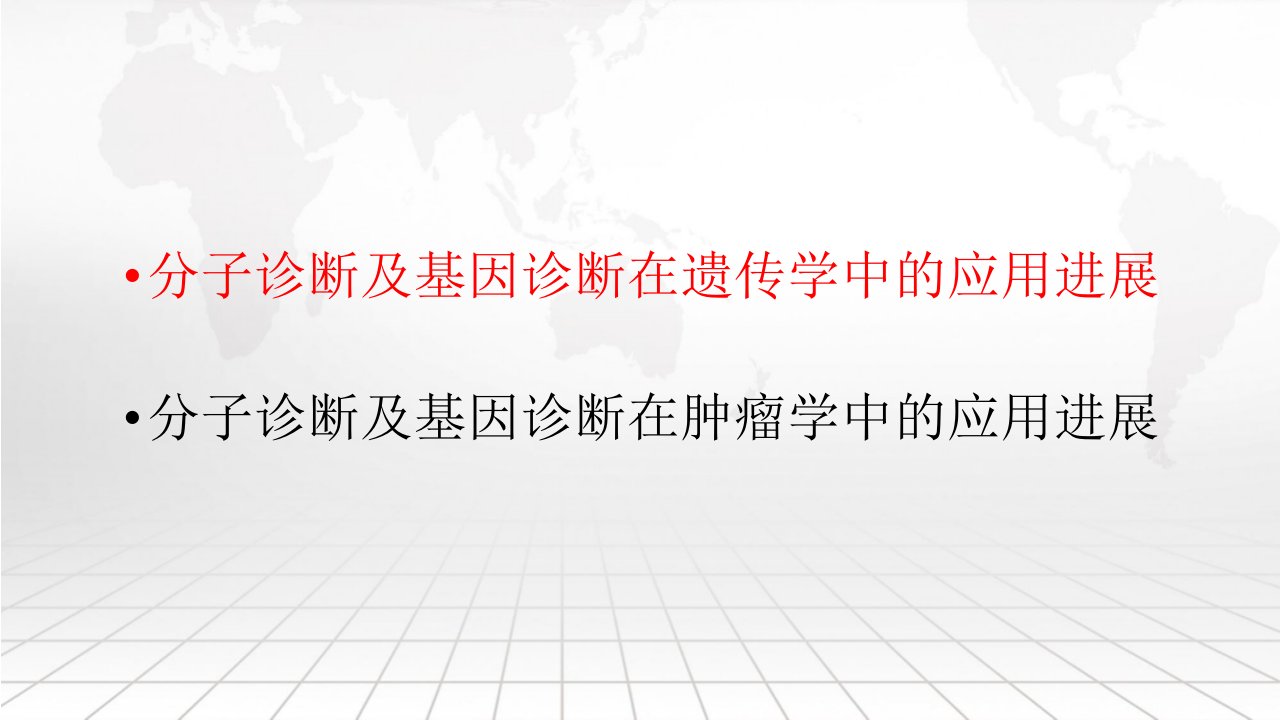 • 分子诊断及基因诊断在遗传学中的应用进展

• 分子诊断及基因诊断在肿瘤学中的应用进展